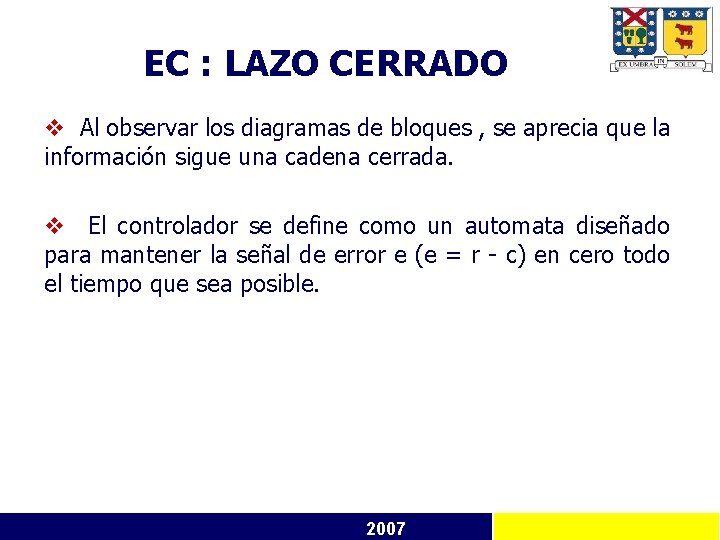 EC : LAZO CERRADO

EX UMBRA IN SOLEM

❖ Al observar los diagramas de bloques , se aprecia que la información sigue una cadena cerrada.

❖ El controlador se define como un automata diseñado para mantener la señal de error e (e = r - c) en cero todo el tiempo que sea posible.

2007